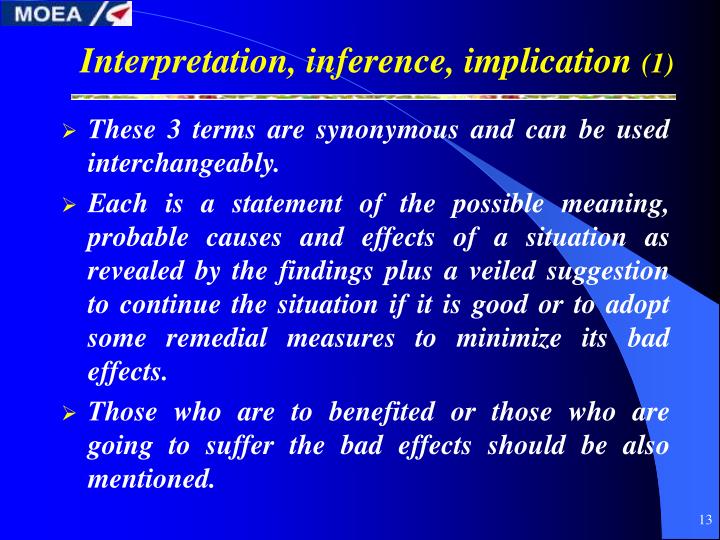 MOEA

Interpretation, inference, implication (1)

➢ These 3 terms are synonymous and can be used interchangeably.

➢ Each is a statement of the possible meaning, probable causes and effects of a situation as revealed by the findings plus a veiled suggestion to continue the situation if it is good or to adopt some remedial measures to minimize its bad effects.

➢ Those who are to benefited or those who are going to suffer the bad effects should be also mentioned.

13